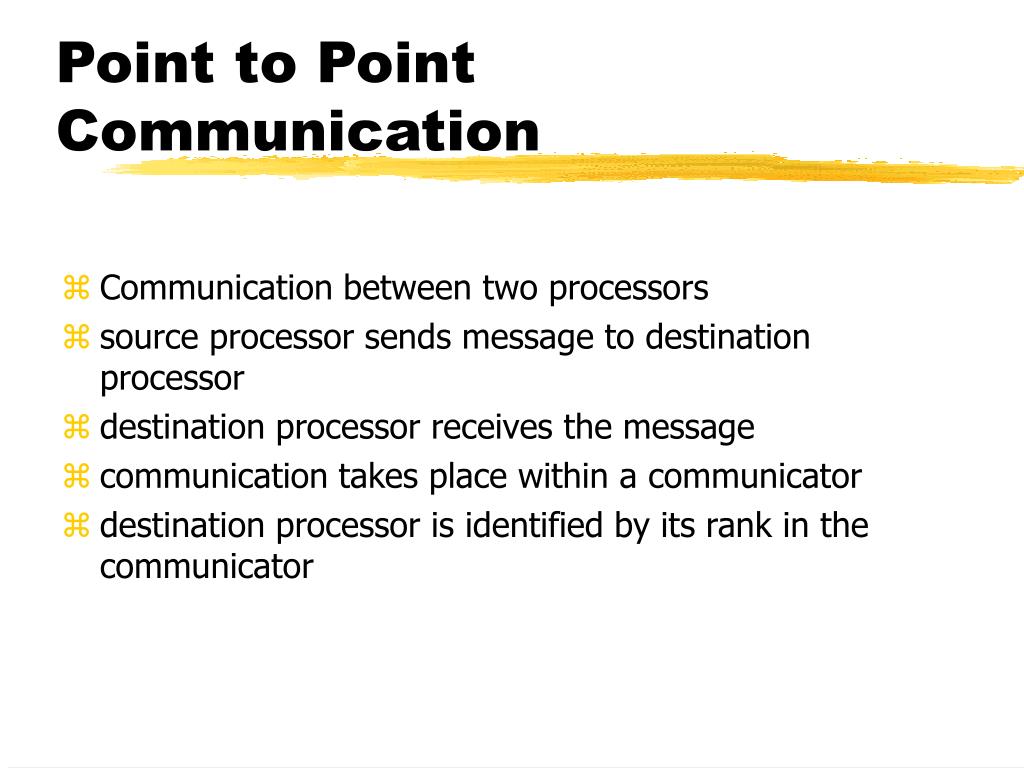 Point to Point Communication

⌘ Communication between two processors
⌘ source processor sends message to destination processor
⌘ destination processor receives the message
⌘ communication takes place within a communicator
⌘ destination processor is identified by its rank in the communicator